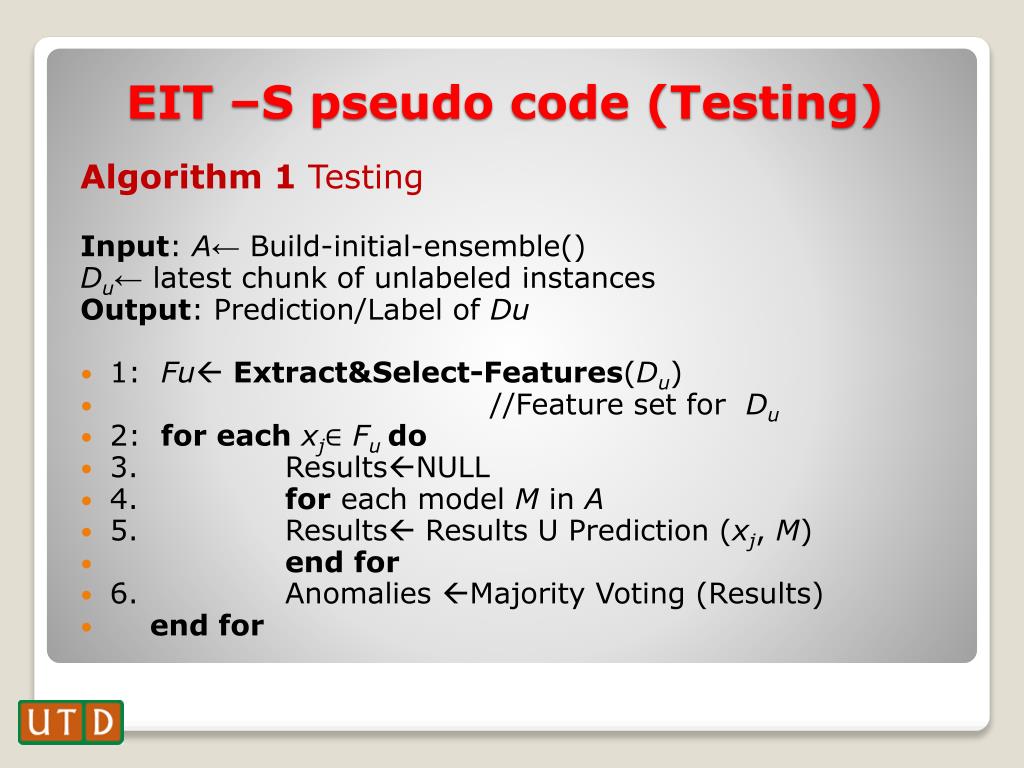 EIT –S pseudo code (Testing)

Algorithm 1 Testing

Input: $A \leftarrow$ Build-initial-ensemble()
$D_u \leftarrow$ latest chunk of unlabeled instances
Output: Prediction/Label of $Du$

- 1: $Fu \leftarrow$ Extract&Select-Features($D_u$)
- //Feature set for $D_u$
- 2: for each $x_j \in F_u$ do
- 3. Results$\leftarrow$NULL
- 4. for each model $M$ in $A$
- 5. Results$\leftarrow$ Results U Prediction ($x_j$, $M$)
- end for
- 6. Anomalies $\leftarrow$Majority Voting (Results)
- end for

UTD